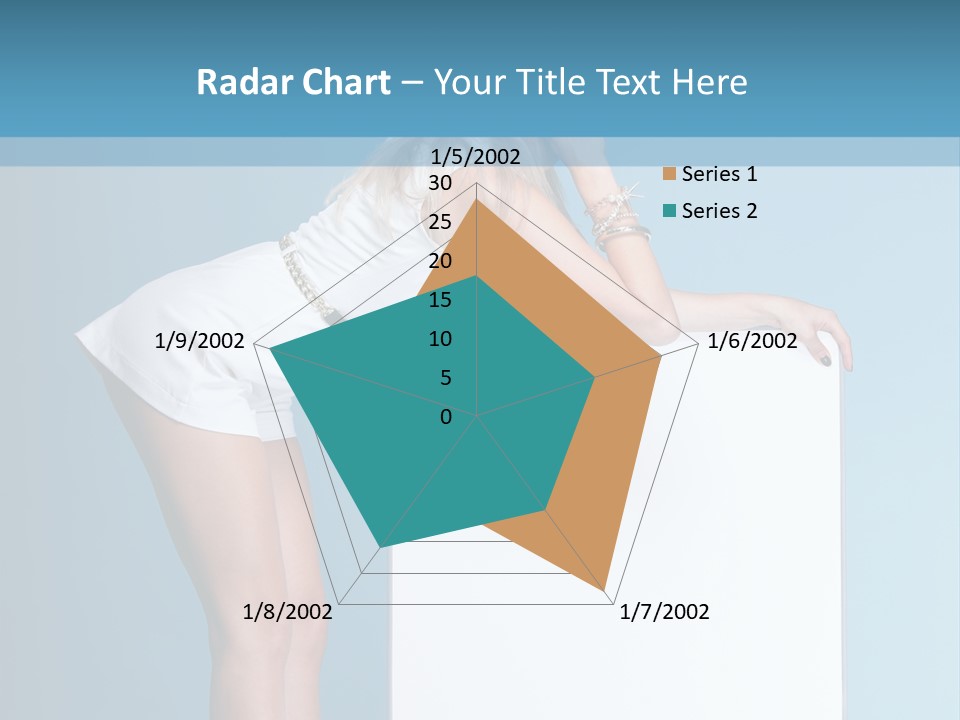 Radar Chart – Your Title Text Here

1/5/2002
30
25
20
15
10
5
0
1/6/2002
1/7/2002
1/8/2002
1/9/2002

Series 1
Series 2